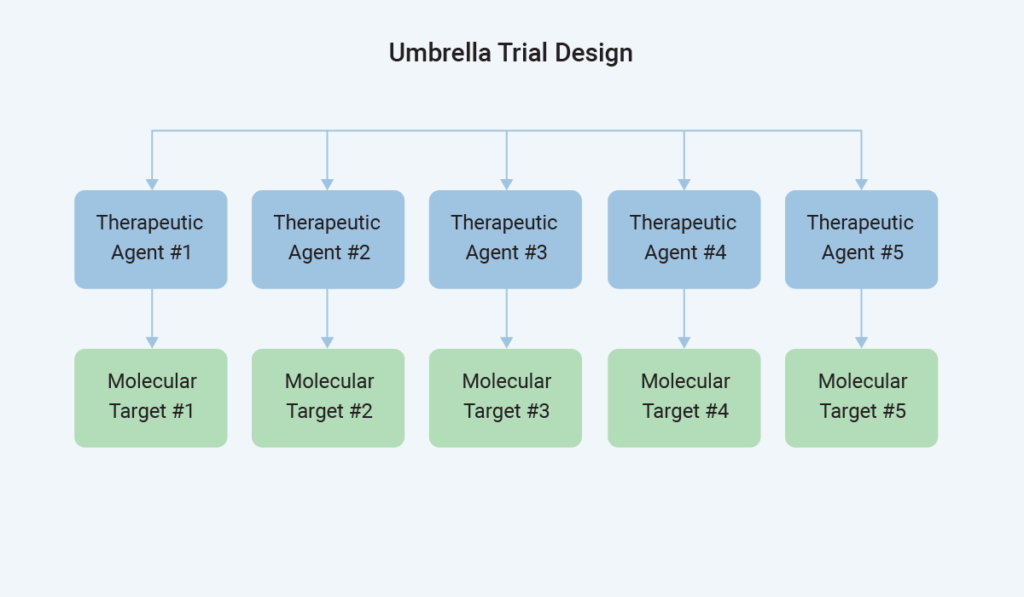 Umbrella Trial Design

Therapeutic Agent #1

Therapeutic Agent #2

Therapeutic Agent #3

Therapeutic Agent #4

Therapeutic Agent #5

Molecular Target #1

Molecular Target #2

Molecular Target #3

Molecular Target #4

Molecular Target #5